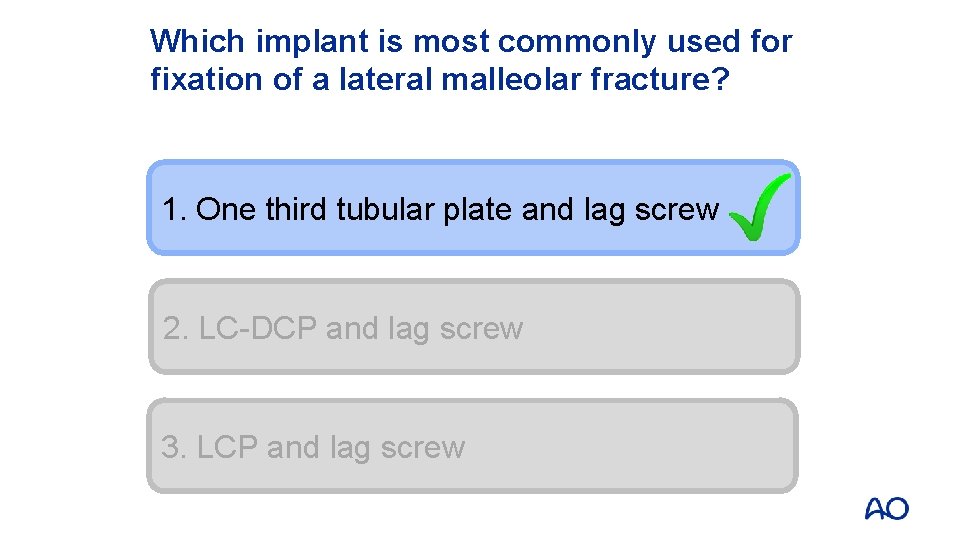 Which implant is most commonly used for fixation of a lateral malleolar fracture?

1. One third tubular plate and lag screw

2. LC-DCP and lag screw

3. LCP and lag screw

AO